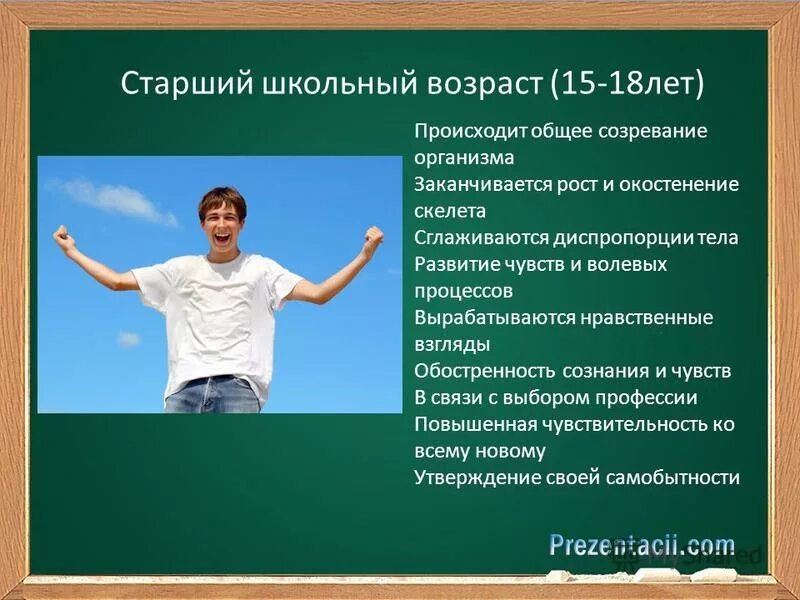 Старший школьный возраст (15-18лет)

Происходит общее созревание организма
Заканчивается рост и окостенение скелета
Сглаживаются диспропорции тела
Развитие чувств и волевых процессов
Вырабатываются нравственные взгляды
Обостренность сознания и чувств
В связи с выбором профессии
Повышенная чувствительность ко всему новому
Утверждение своей самобытности

Prezentacii.com
MyShared